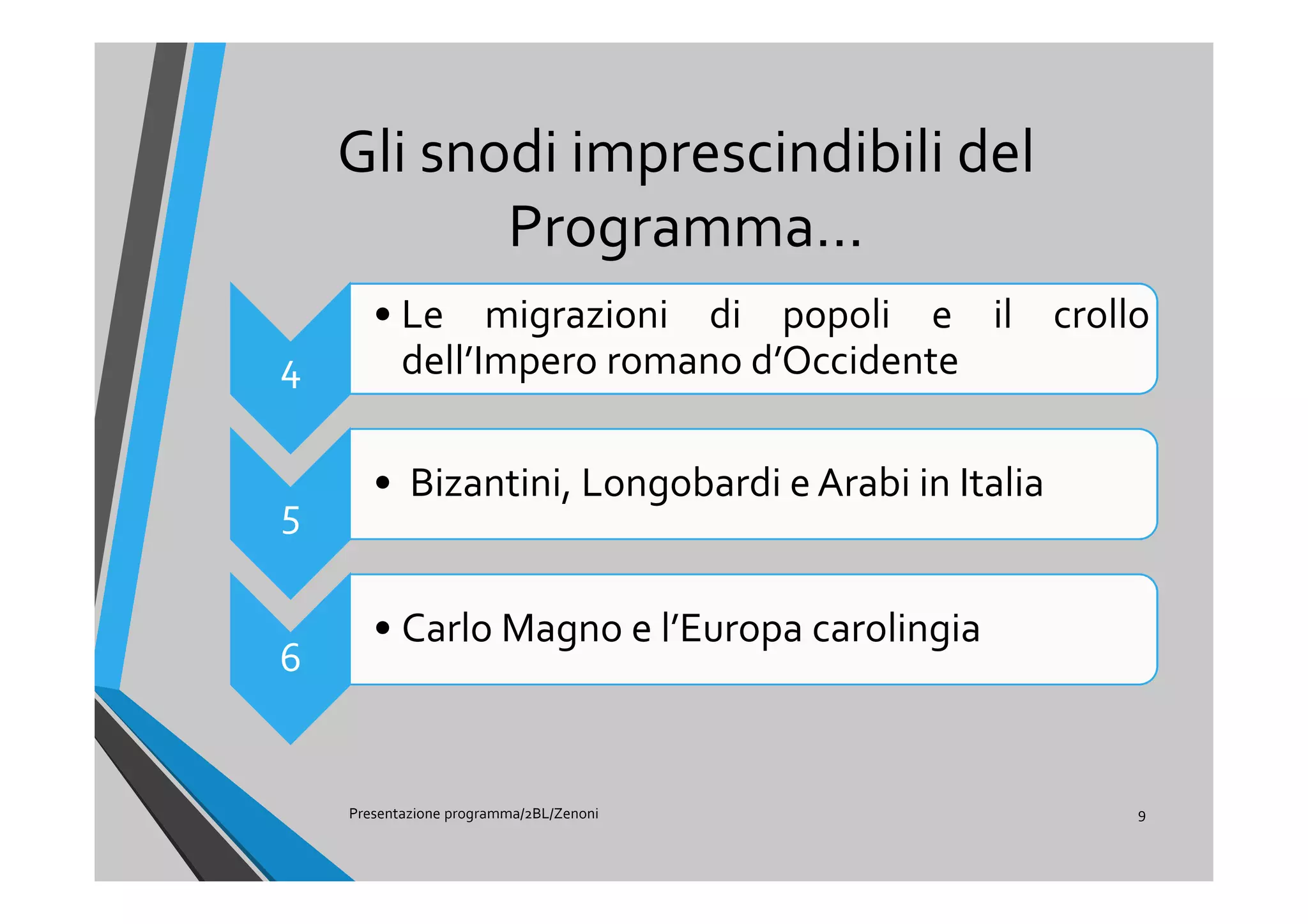 Gli snodi imprescindibili del Programma…

4

• Le migrazioni di popoli e il crollo dell’Impero romano d’Occidente

5

• Bizantini, Longobardi e Arabi in Italia

6

• Carlo Magno e l’Europa carolingia

Presentazione programma/2BL/Zenoni

9